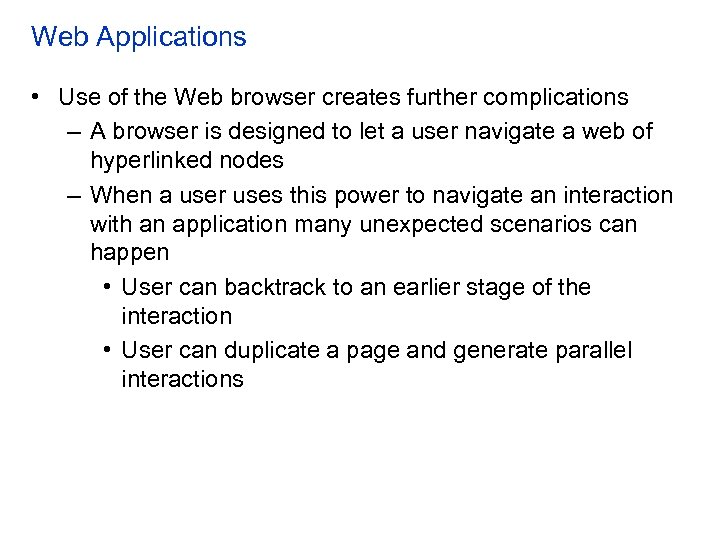 Web Applications

• Use of the Web browser creates further complications
– A browser is designed to let a user navigate a web of hyperlinked nodes
– When a user uses this power to navigate an interaction with an application many unexpected scenarios can happen
• User can backtrack to an earlier stage of the interaction
• User can duplicate a page and generate parallel interactions